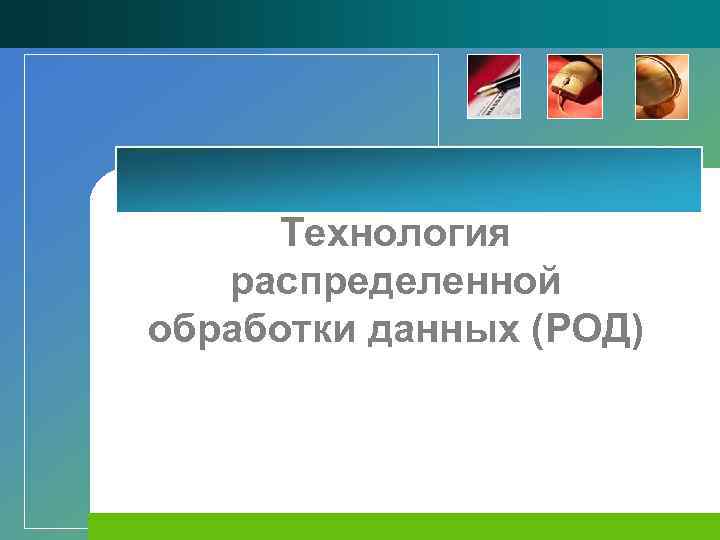 Технология распределенной обработки данных (РОД)